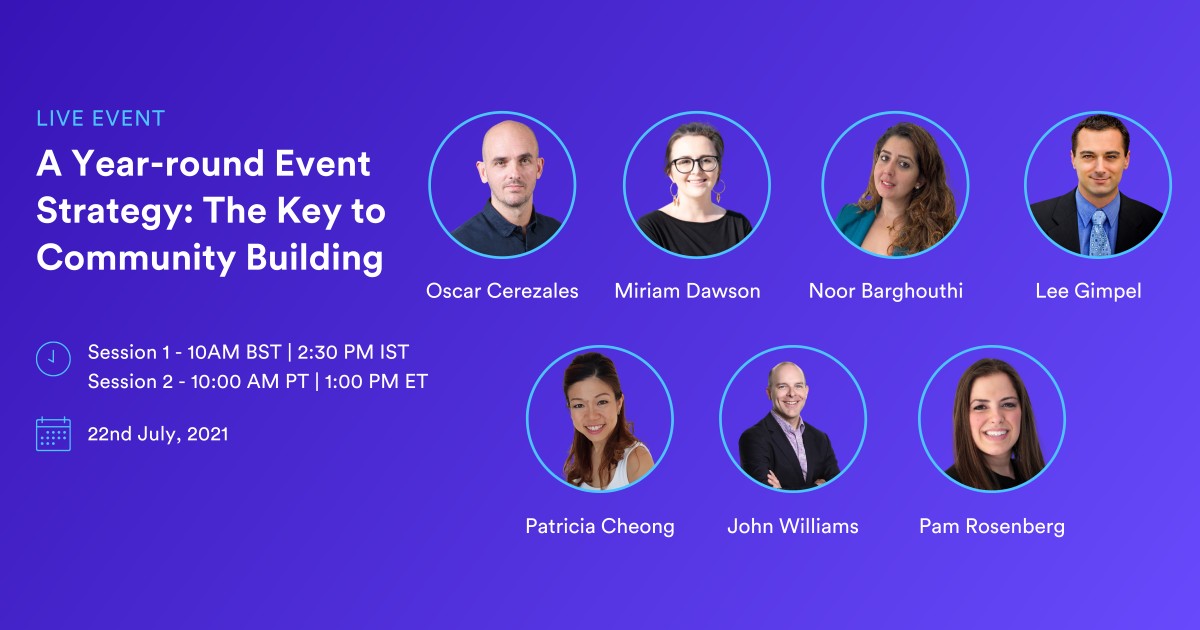 LIVE EVENT

A Year-round Event Strategy: The Key to Community Building

Session 1 - 10AM BST | 2:30 PM IST
Session 2 - 10:00 AM PT | 1:00 PM ET

22nd July, 2021

Oscar Cerezales

Miriam Dawson

Noor Barghouthi

Lee Gimpel

Patricia Cheong

John Williams

Pam Rosenberg